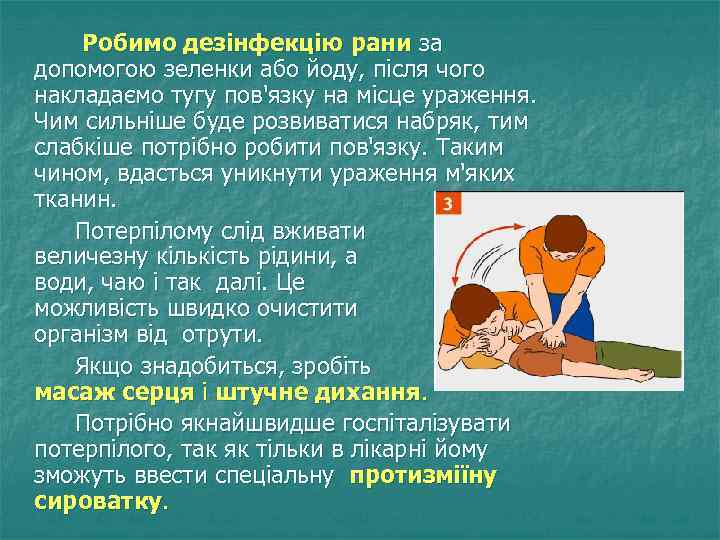 Робимо дезінфекцію рани за допомогою зеленки або йоду, після чого накладаємо тугу пов'язку на місце ураження. Чим сильніше буде розвиватися набряк, тим слабкіше потрібно робити пов'язку. Таким чином, вдасться уникнути ураження м'яких тканин.

3

Потерпілому слід вживати величезну кількість рідини, а води, чаю і так далі. Це можливість швидко очистити організм від отрути.

Якщо знадобиться, зробіть масаж серця і штучне дихання.

Потрібно якнайшвидше госпіталізувати потерпілого, так як тільки в лікарні йому зможуть ввести спеціальну протизміїну сироватку.